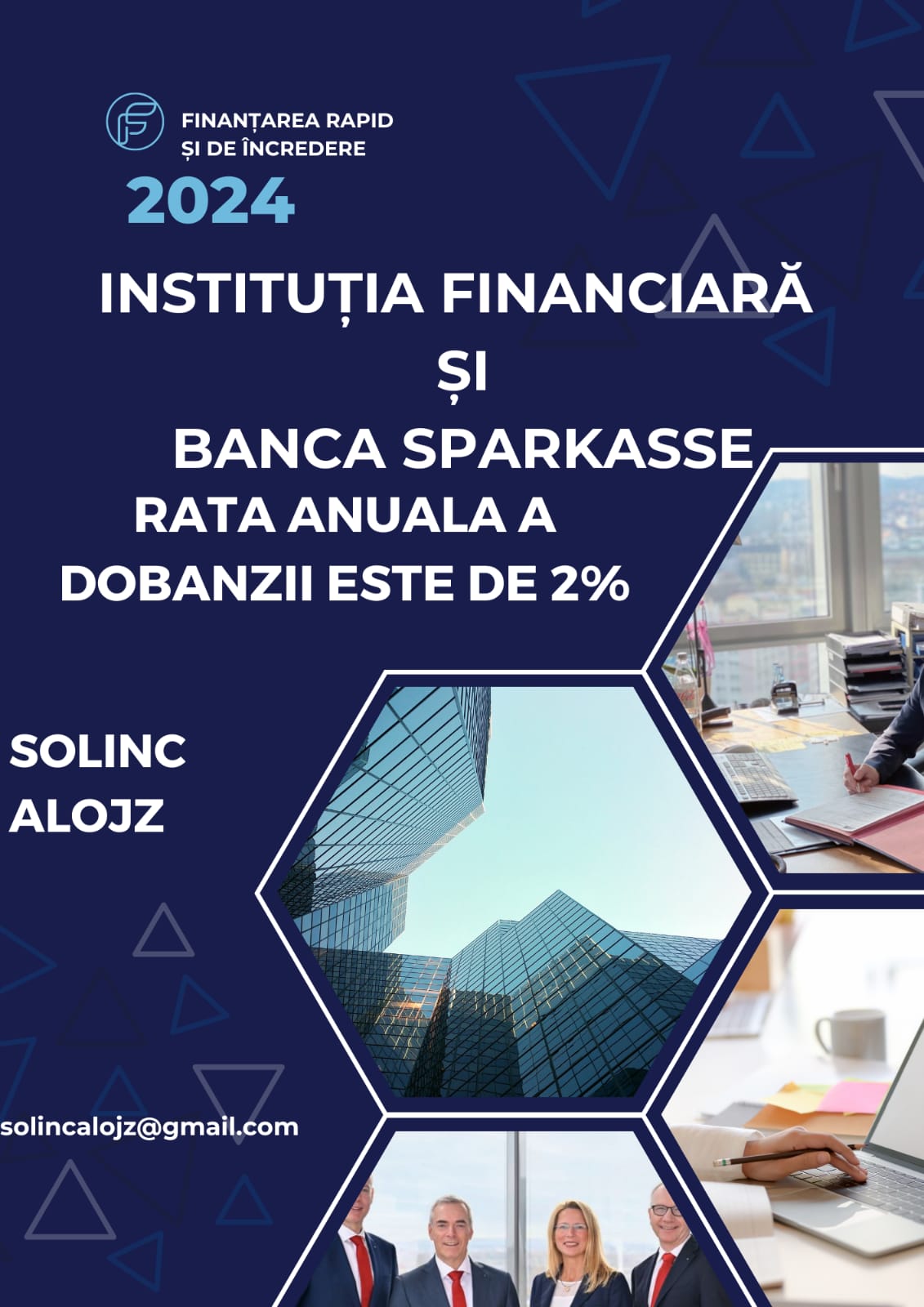 FINANȚAREA RAPID
ȘI DE ÎNCREDERE

2024

INSTITUȚIA FINANCIARĂ
ȘI
BANCA SPARKASSE
RATA ANUALA A
DOBANZII ESTE DE 2%

SOLINC
ALOJZ

solincalojz@gmail.com